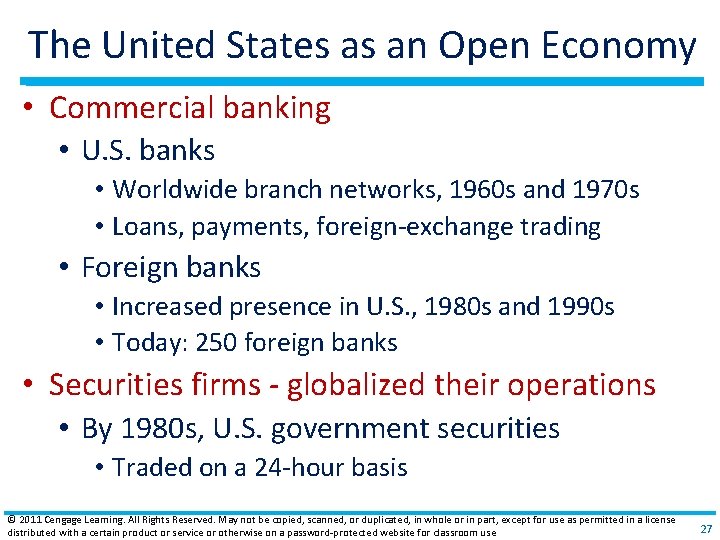 The United States as an Open Economy

• Commercial banking
  • U.S. banks
    • Worldwide branch networks, 1960s and 1970s
    • Loans, payments, foreign-exchange trading
  • Foreign banks
    • Increased presence in U.S., 1980s and 1990s
    • Today: 250 foreign banks
• Securities firms - globalized their operations
  • By 1980s, U.S. government securities
    • Traded on a 24-hour basis

© 2011 Cengage Learning. All Rights Reserved. May not be copied, scanned, or duplicated, in whole or in part, except for use as permitted in a license distributed with a certain product or service or otherwise on a password-protected website for classroom use

27